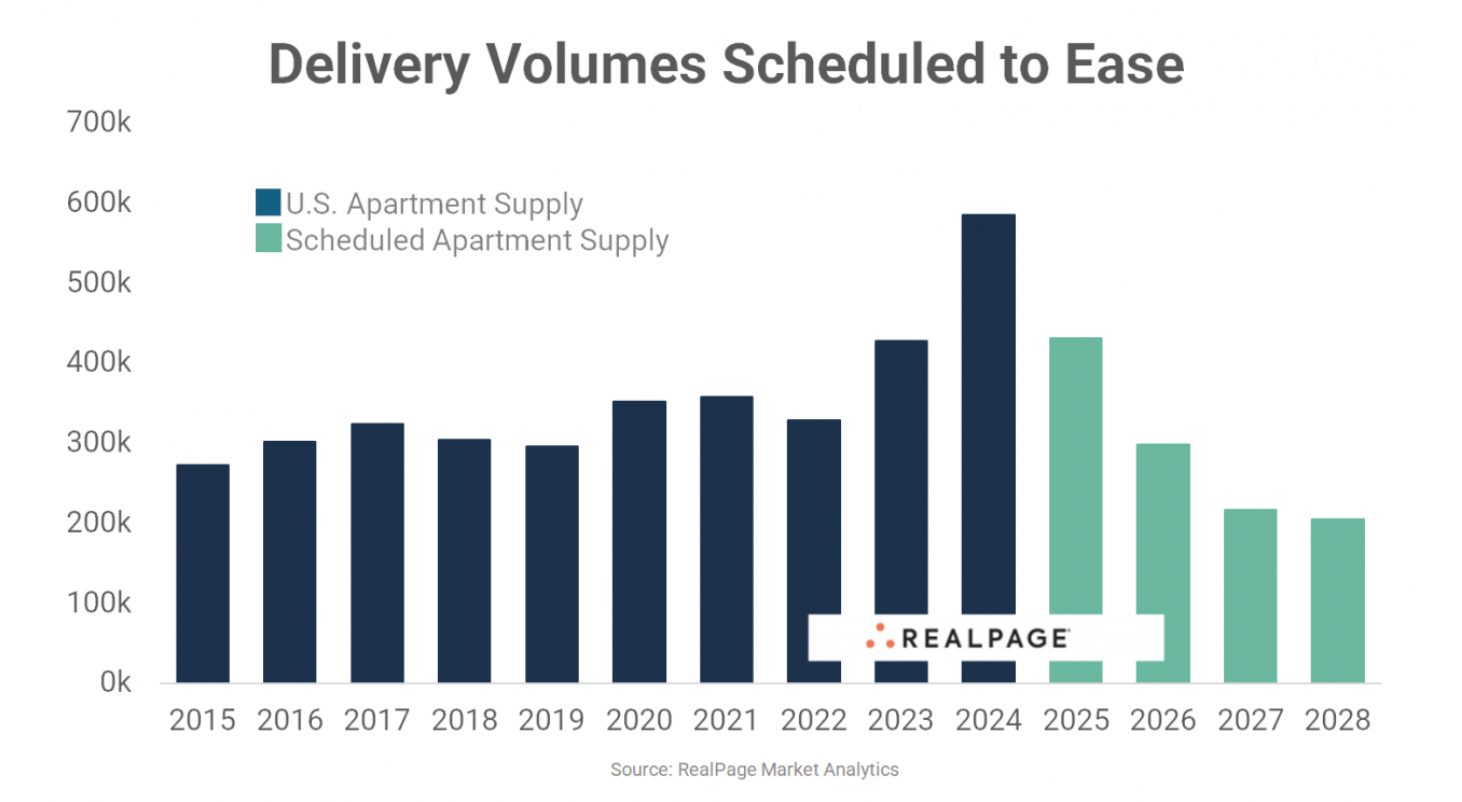 Delivery Volumes Scheduled to Ease

700k
600k
500k
400k
300k
200k
100k
0k

U.S. Apartment Supply
Scheduled Apartment Supply

REALPAGE

2015 2016 2017 2018 2019 2020 2021 2022 2023 2024 2025 2026 2027 2028

Source: RealPage Market Analytics